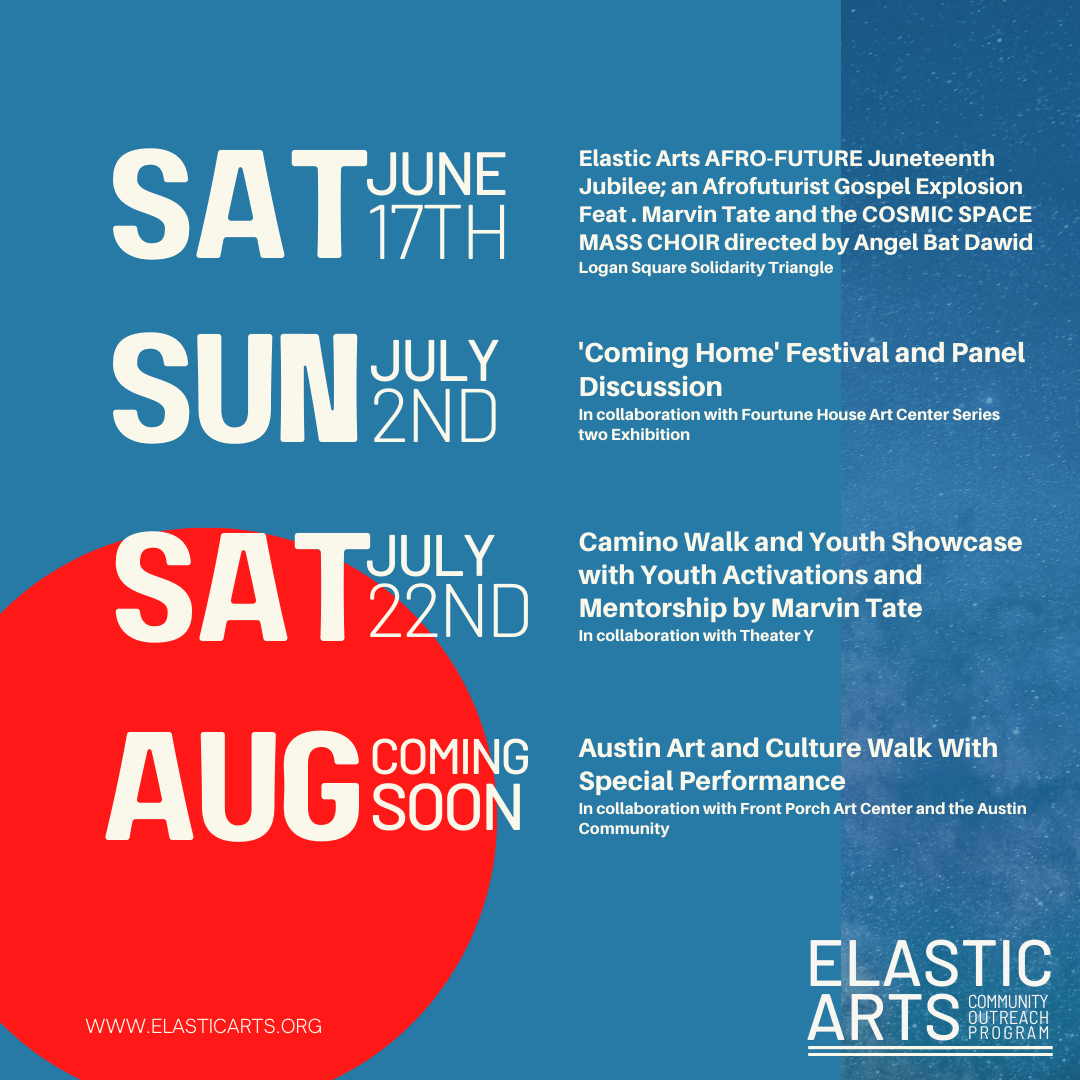 SAT JUNE 17TH

Elastic Arts AFRO-FUTURE Juneteenth Jubilee; an Afrofuturist Gospel Explosion Feat . Marvin Tate and the COSMIC SPACE MASS CHOIR directed by Angel Bat Dawid
Logan Square Solidarity Triangle

SUN JULY 2ND

'Coming Home' Festival and Panel Discussion
In collaboration with Fourtune House Art Center Series two Exhibition

SAT JULY 22ND

Camino Walk and Youth Showcase with Youth Activations and Mentorship by Marvin Tate
In collaboration with Theater Y

AUG COMING SOON

Austin Art and Culture Walk With Special Performance
In collaboration with Front Porch Art Center and the Austin Community

WWW.ELASTICARTS.ORG

ELASTIC ARTS COMMUNITY OUTREACH PROGRAM